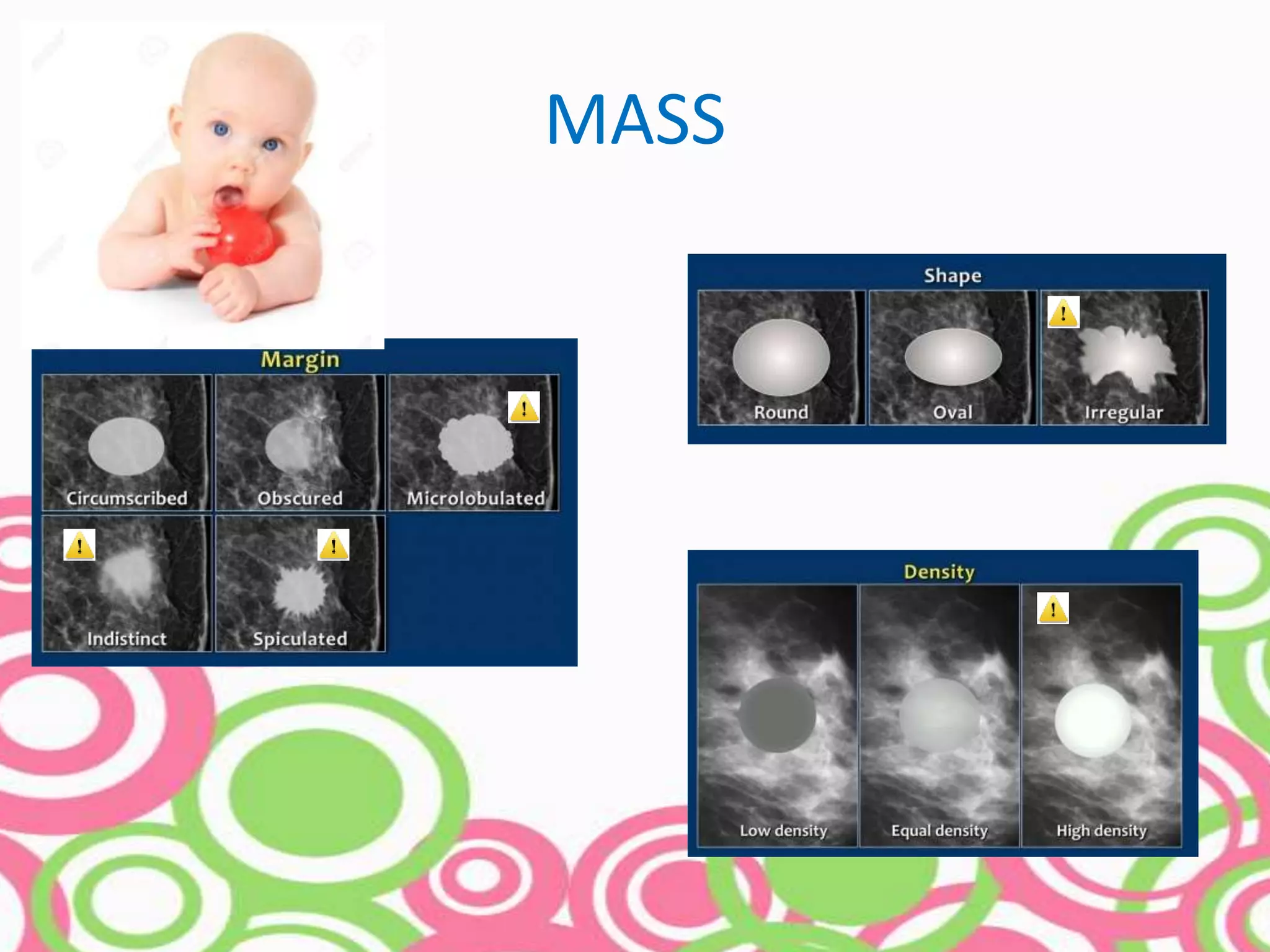 MASS

Margin

Circumscribed

Obscured

Microlobulated

Indistinct

Spiculated

Shape

Round

Oval

Irregular

Density

Low density

Equal density

High density